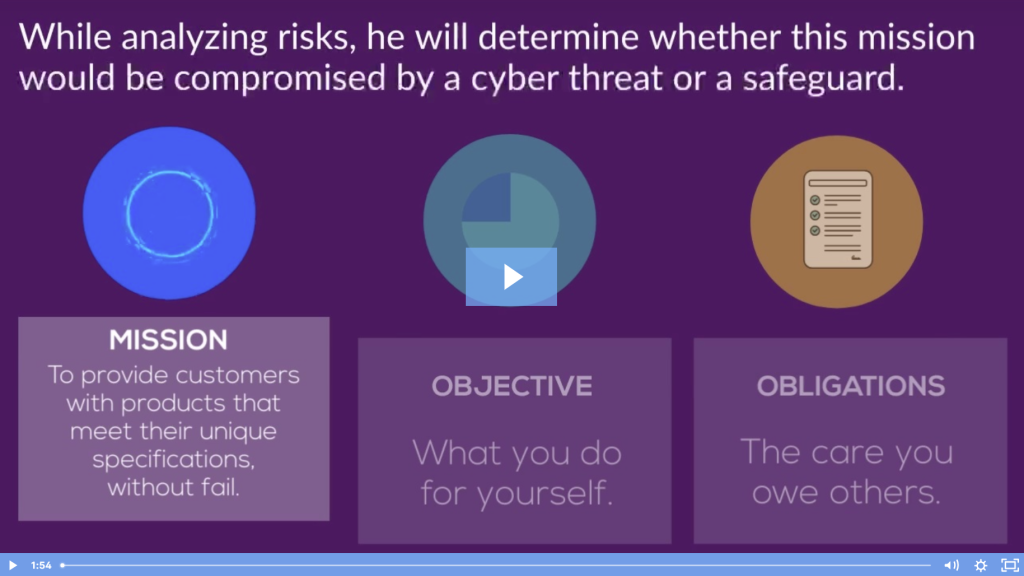 While analyzing risks, he will determine whether this mission would be compromised by a cyber threat or a safeguard.

MISSION
To provide customers with products that meet their unique specifications, without fail.

OBJECTIVE
What you do for yourself.

OBLIGATIONS
The care you owe others.

1:54